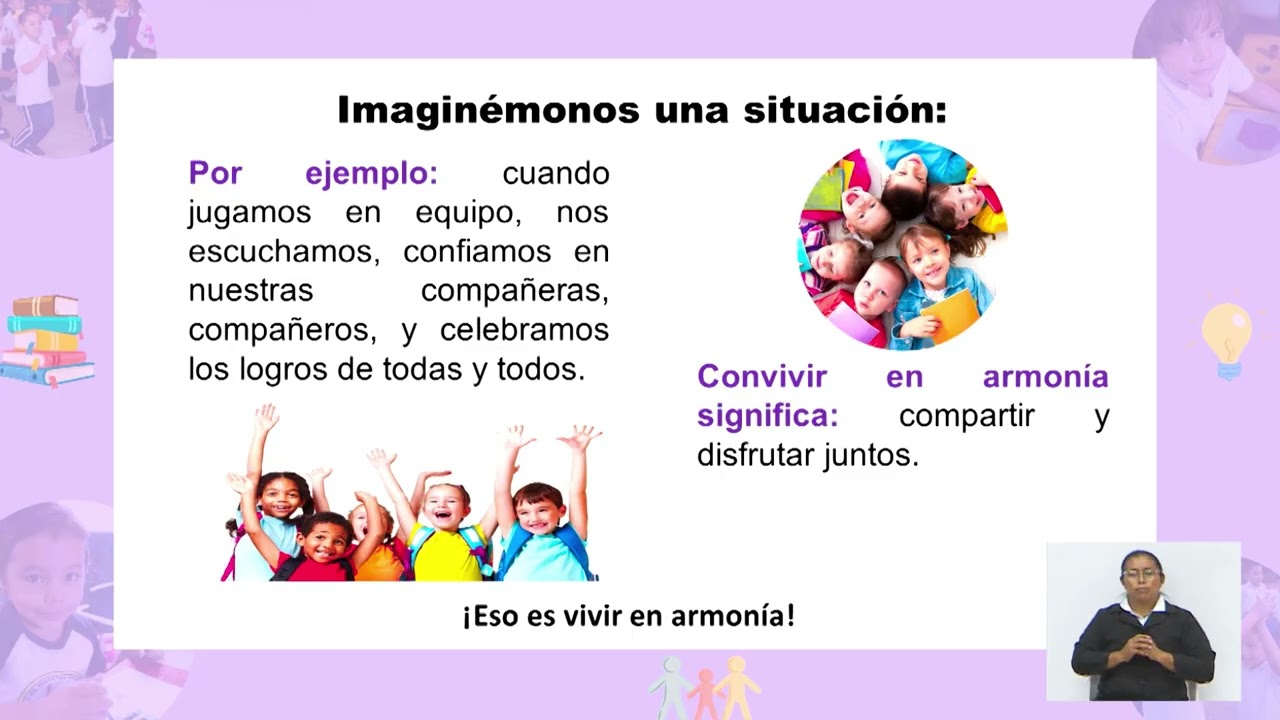 Imaginémonos una situación:

Por ejemplo: cuando jugamos en equipo, nos escuchamos, confiamos en nuestras compañeras, compañeros, y celebramos los logros de todas y todos.

Convivir en armonía significa: compartir y disfrutar juntos.

¡Eso es vivir en armonía!